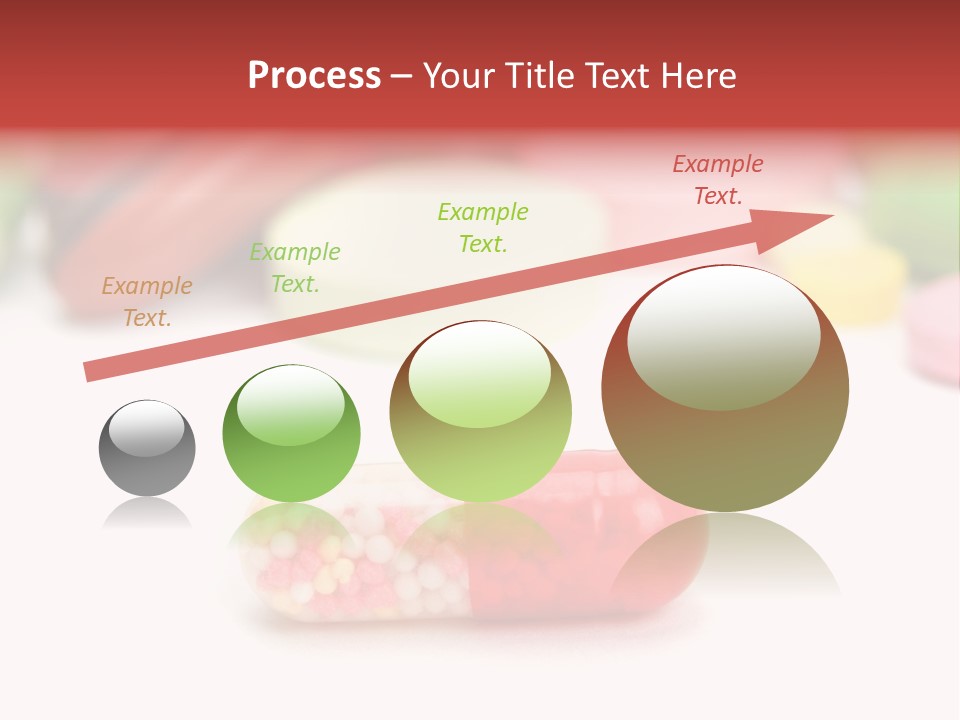 Process – Your Title Text Here

Example Text.

Example Text.

Example Text.

Example Text.